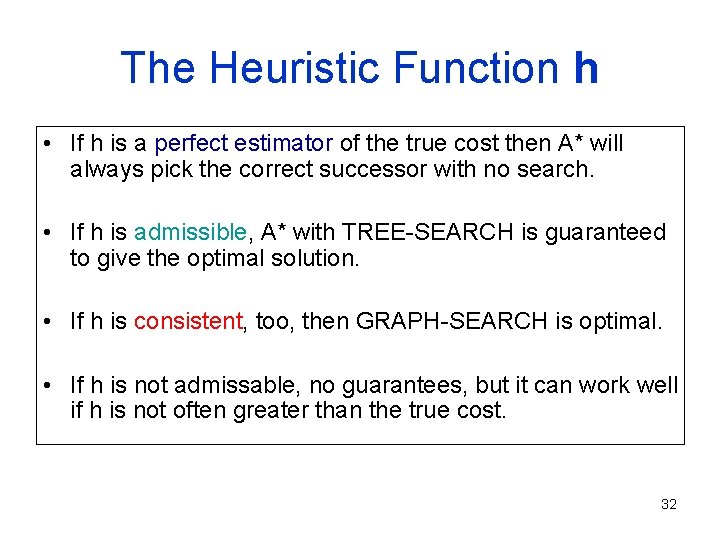 The Heuristic Function h

• If h is a perfect estimator of the true cost then A* will always pick the correct successor with no search.

• If h is admissible, A* with TREE-SEARCH is guaranteed to give the optimal solution.

• If h is consistent, too, then GRAPH-SEARCH is optimal.

• If h is not admissable, no guarantees, but it can work well if h is not often greater than the true cost.

32